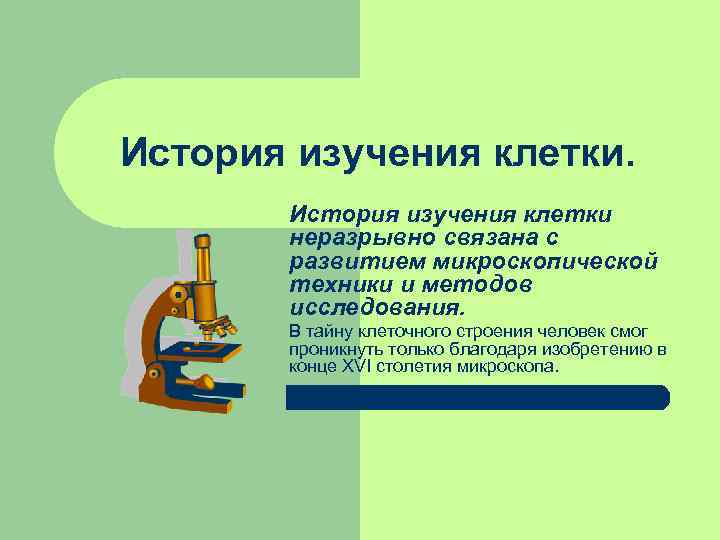 История изучения клетки.

История изучения клетки неразрывно связана с развитием микроскопической техники и методов исследования.

В тайну клеточного строения человек смог проникнуть только благодаря изобретению в конце XVI столетия микроскопа.